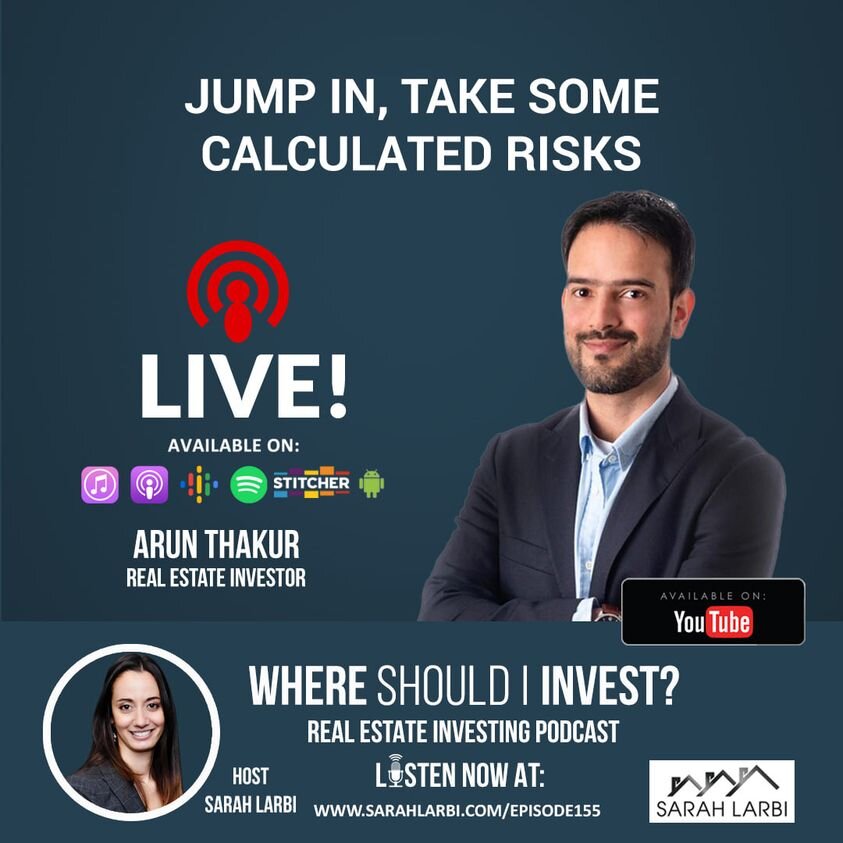 JUMP IN, TAKE SOME CALCULATED RISKS

LIVE!

AVAILABLE ON:

STITCHER

ARUN THAKUR
REAL ESTATE INVESTOR

AVAILABLE ON:
YouTube

WHERE SHOULD I INVEST?
REAL ESTATE INVESTING PODCAST

HOST
SARAH LARBI

LISTEN NOW AT:
WWW.SARAHLARBI.COM/EPISODE155

SARAH LARBI